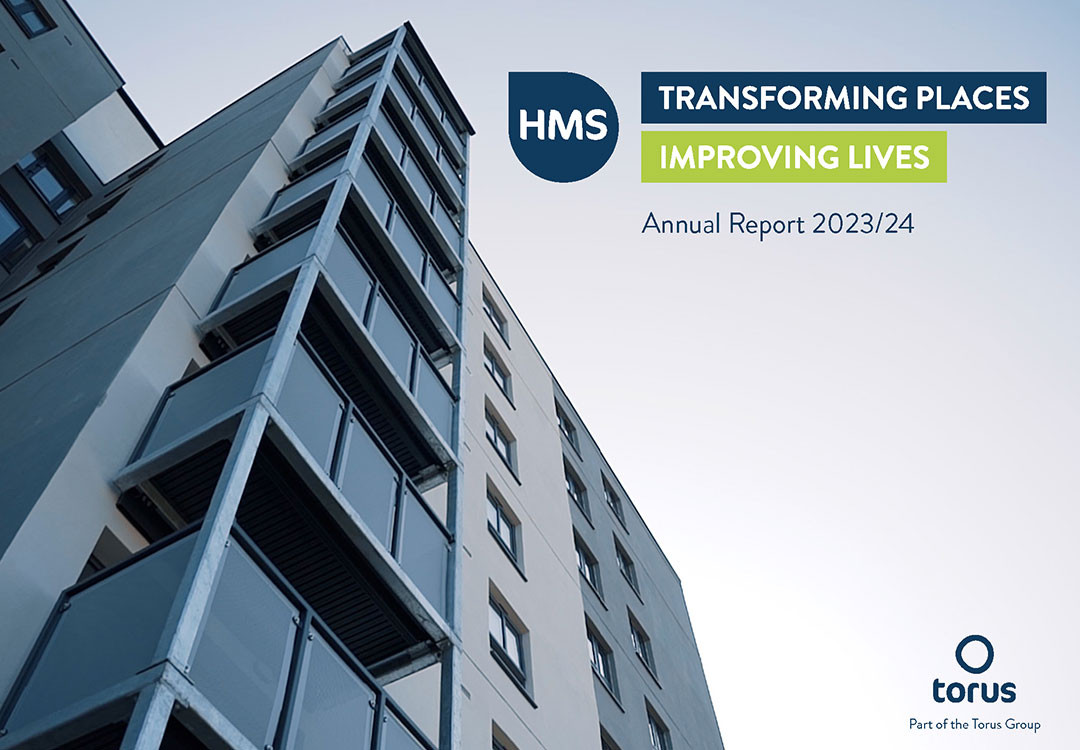 HMS

TRANSFORMING PLACES

IMPROVING LIVES

Annual Report 2023/24

torus

Part of the Torus Group